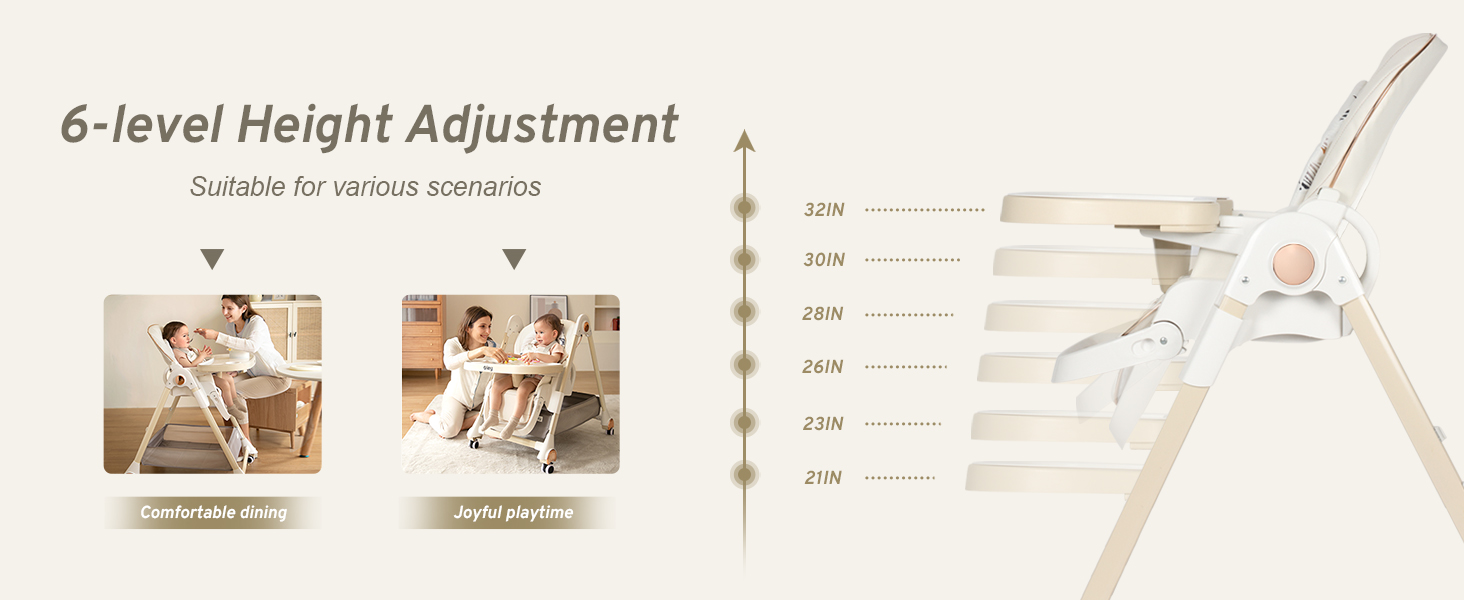 6-level Height Adjustment

Suitable for various scenarios

Comfortable dining

Joyful playtime

32IN

30IN

28IN

26IN

23IN

21IN